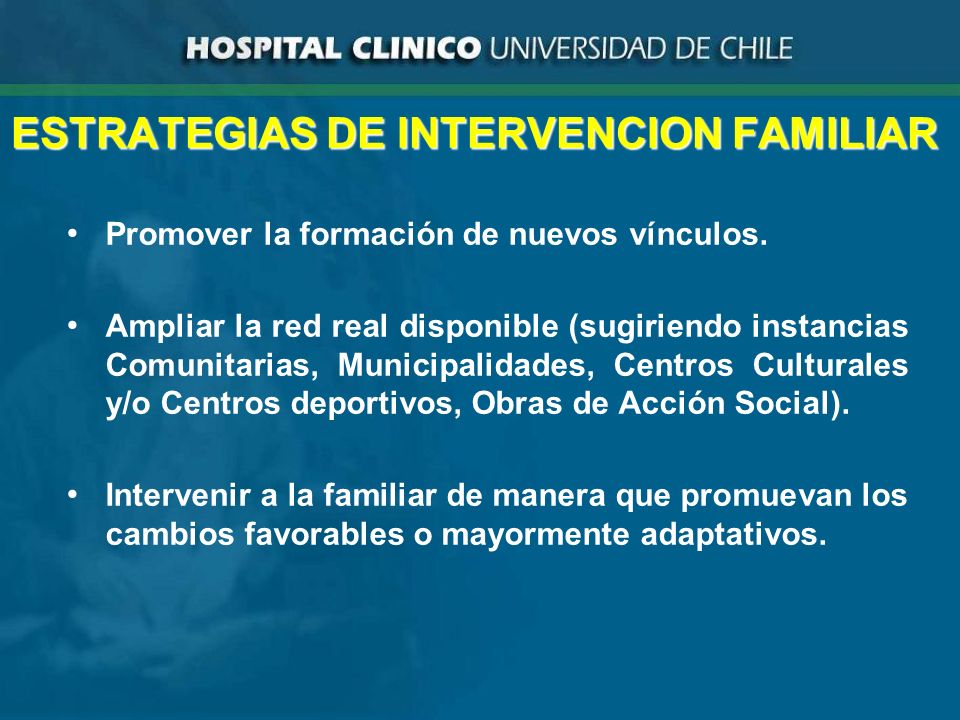 HOSPITAL CLINICO UNIVERSIDAD DE CHILE

ESTRATEGIAS DE INTERVENCION FAMILIAR

• Promover la formación de nuevos vínculos.

• Ampliar la red real disponible (sugiriendo instancias Comunitarias, Municipalidades, Centros Culturales y/o Centros deportivos, Obras de Acción Social).

• Intervenir a la familiar de manera que promuevan los cambios favorables o mayormente adaptativos.